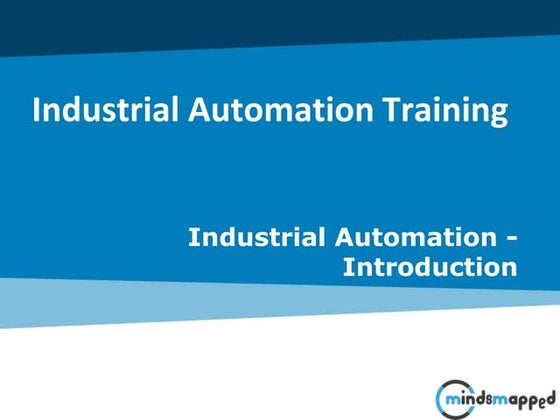 Industrial Automation Training

Industrial Automation - Introduction

mindsmapped